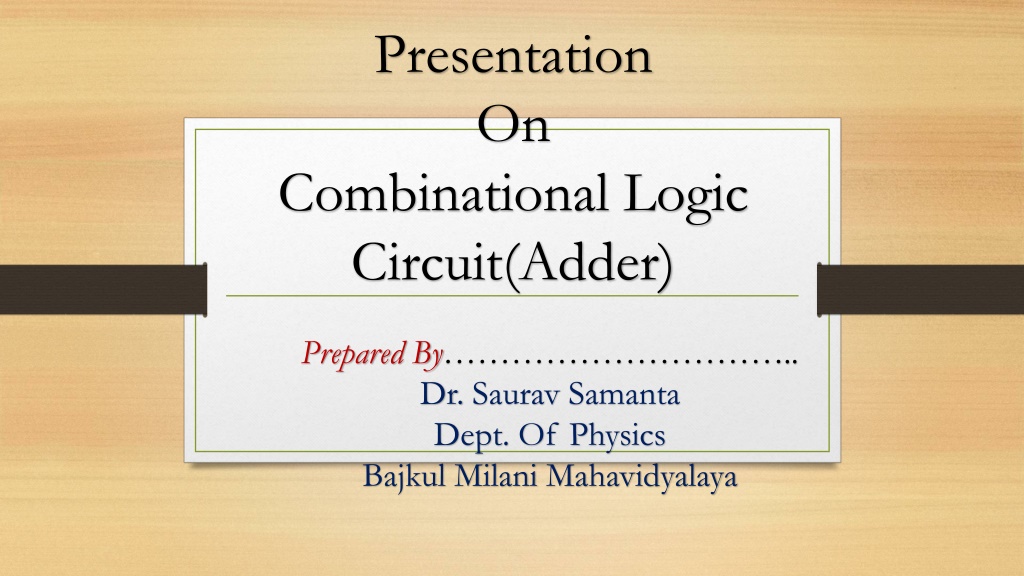 Presentation
On
Combinational Logic Circuit(Adder)

Prepared By…………………………..
Dr. Saurav Samanta
Dept. Of Physics
Bajkul Milani Mahavidyalaya